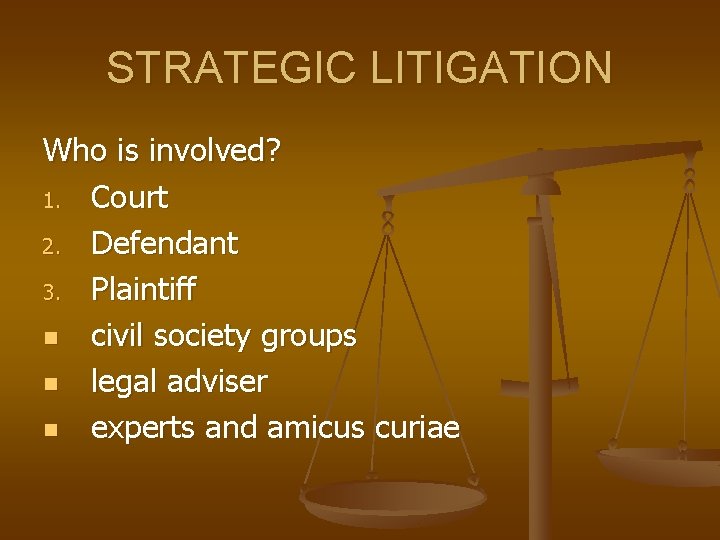 STRATEGIC LITIGATION

Who is involved?

1. Court
2. Defendant
3. Plaintiff

- civil society groups
- legal adviser
- experts and amicus curiae